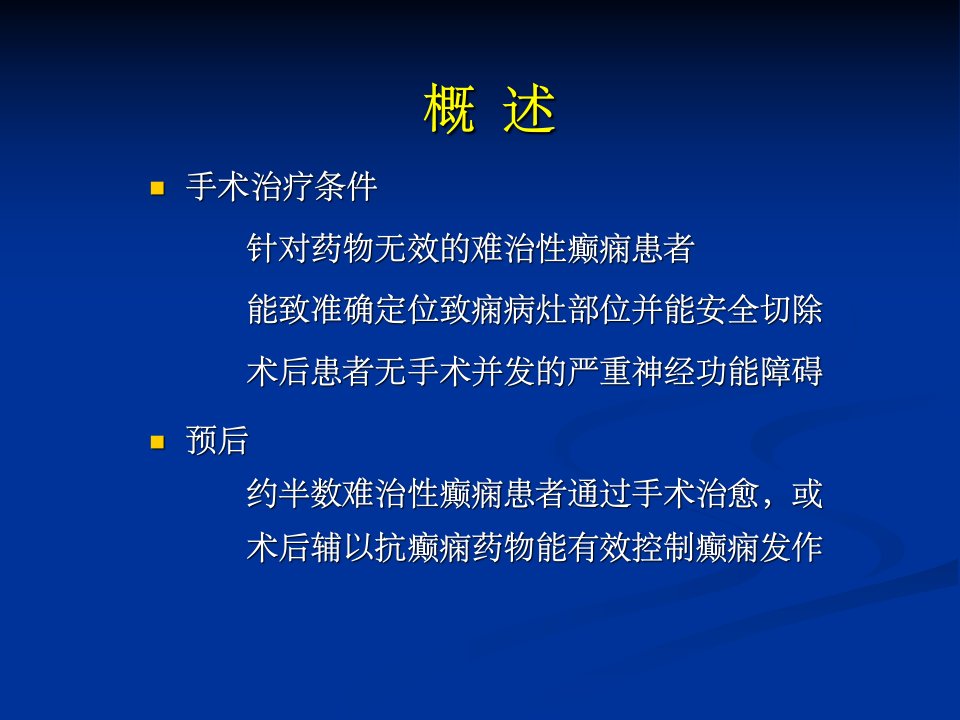 概 述

手术治疗条件

针对药物无效的难治性癫痫患者

能致准确定位致痫病灶部位并能安全切除

术后患者无手术并发的严重神经功能障碍

预后

约半数难治性癫痫患者通过手术治愈，或术后辅以抗癫痫药物能有效控制癫痫发作